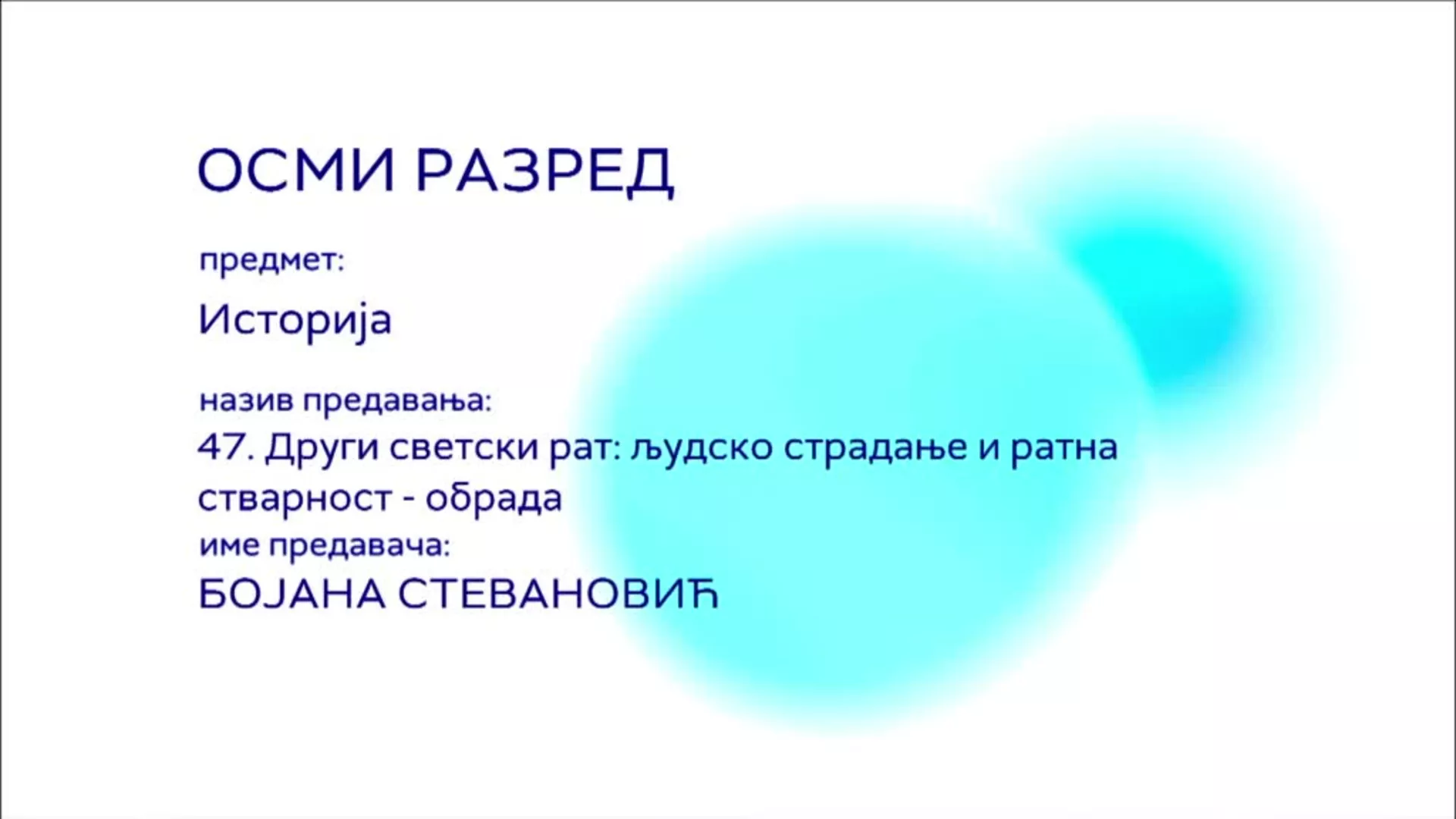 ОСМИ РАЗРЕД

предмет:

Историја

назив предавања:

47. Други светски рат: људско страдање и ратна стварност - обрада

име предавача:

БОЈАНА СТЕВАНОВИЋ